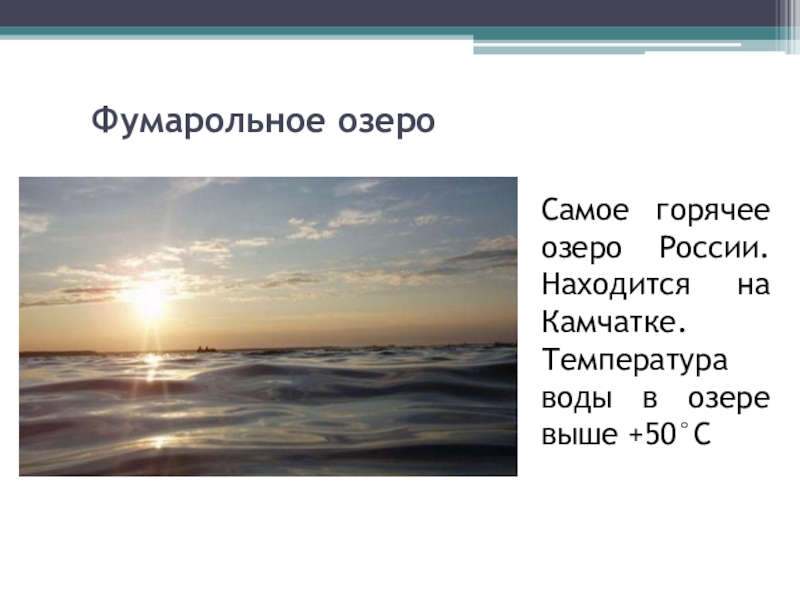 Фумарольное озеро

Самое горячее озеро России. Находится на Камчатке. Температура воды в озере выше +50°С